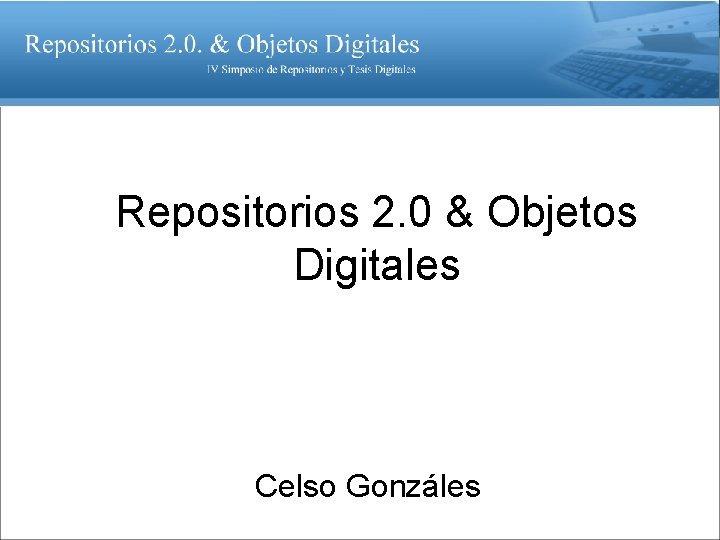 Repositorios 2.0. & Objetos Digitales
IV Simposio de Repositorios y Tesis Digitales

Repositorios 2.0 & Objetos Digitales

Celso Gonzáles